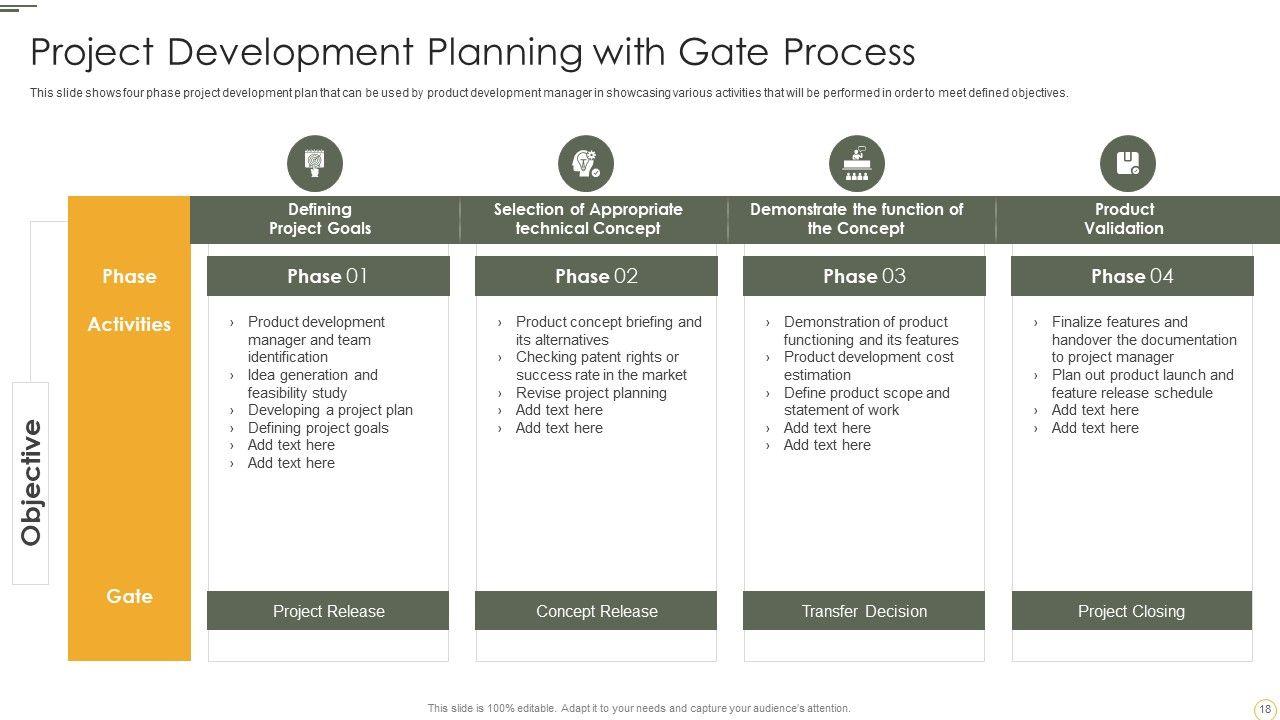 Project Development Planning with Gate Process

This slide shows four phase project development plan that can be used by product development manager in showcasing various activities that will be performed in order to meet defined objectives.

Objective

Phase

Activities

Gate

Defining Project Goals

Phase 01

› Product development manager and team identification
› Idea generation and feasibility study
› Developing a project plan
› Defining project goals
› Add text here
› Add text here

Project Release

Selection of Appropriate technical Concept

Phase 02

› Product concept briefing and its alternatives
› Checking patent rights or success rate in the market
› Revise project planning
› Add text here
› Add text here

Concept Release

Demonstrate the function of the Concept

Phase 03

› Demonstration of product functioning and its features
› Product development cost estimation
› Define product scope and statement of work
› Add text here
› Add text here

Transfer Decision

Product Validation

Phase 04

› Finalize features and handover the documentation to project manager
› Plan out product launch and feature release schedule
› Add text here
› Add text here

Project Closing

This slide is 100% editable. Adapt it to your needs and capture your audience's attention.

18